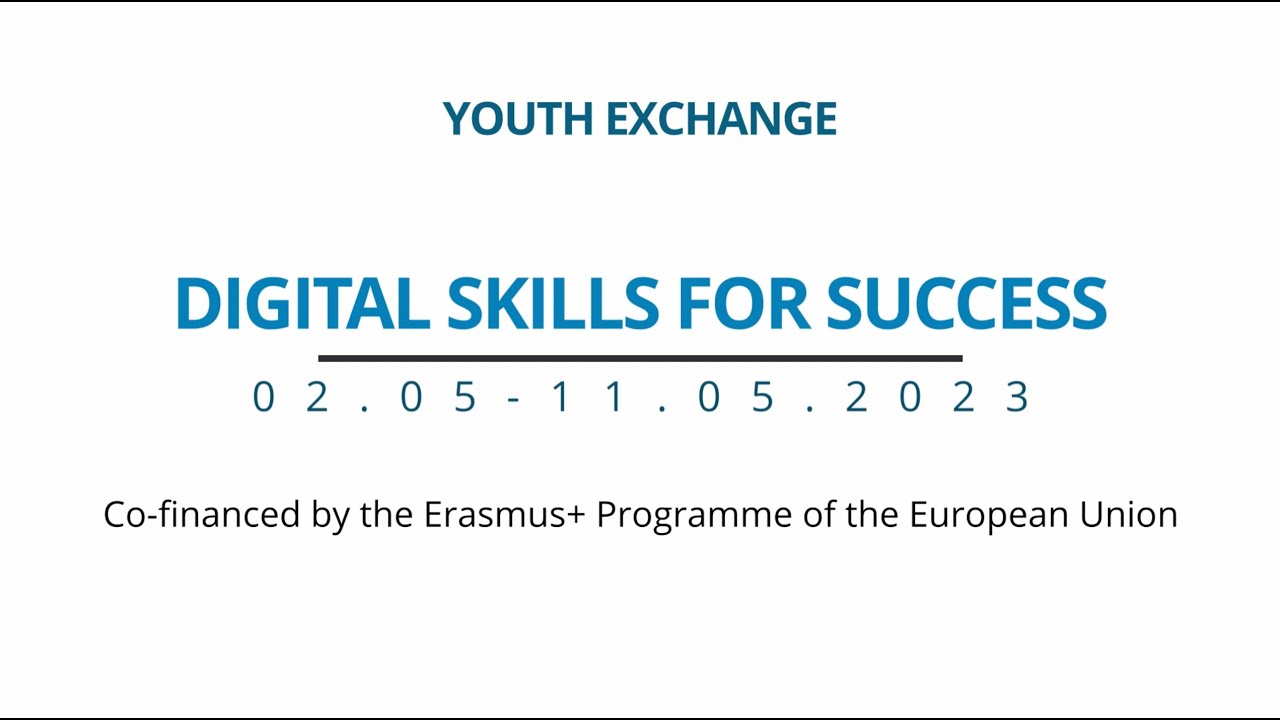 YOUTH EXCHANGE

DIGITAL SKILLS FOR SUCCESS

02.05-11.05.2023

Co-financed by the Erasmus+ Programme of the European Union